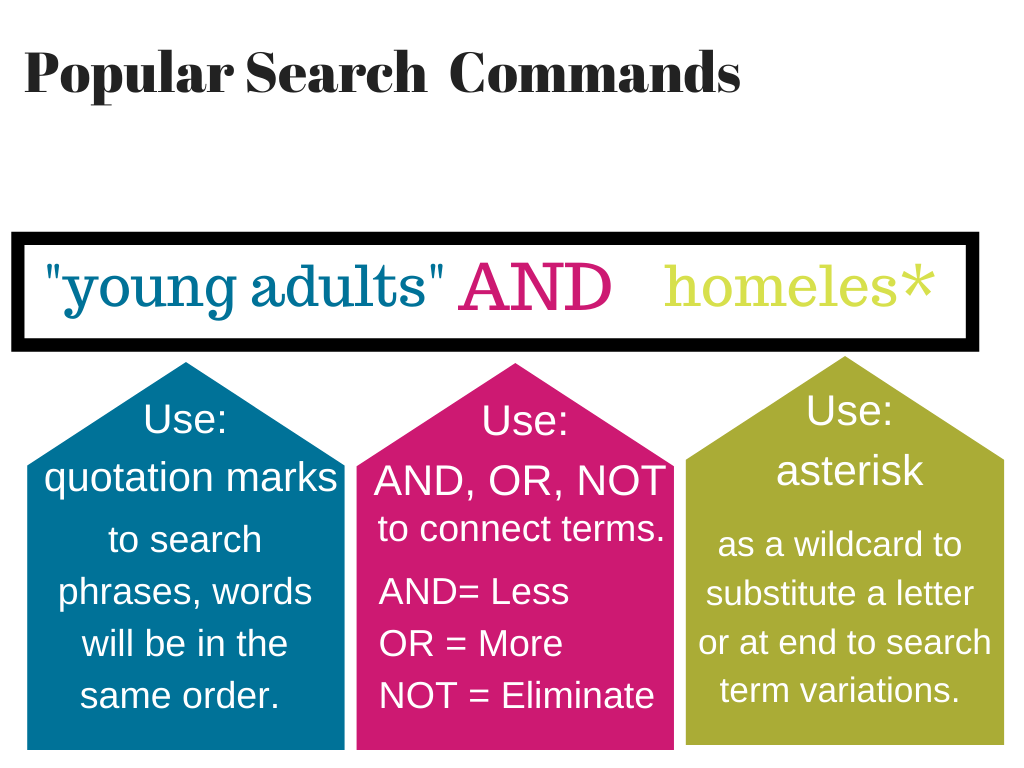 Popular Search Commands

"young adults" AND homeles*

Use:
quotation marks
to search phrases, words will be in the same order.

Use:
AND, OR, NOT
to connect terms.
AND= Less
OR = More
NOT = Eliminate

Use:
asterisk
as a wildcard to substitute a letter or at end to search term variations.